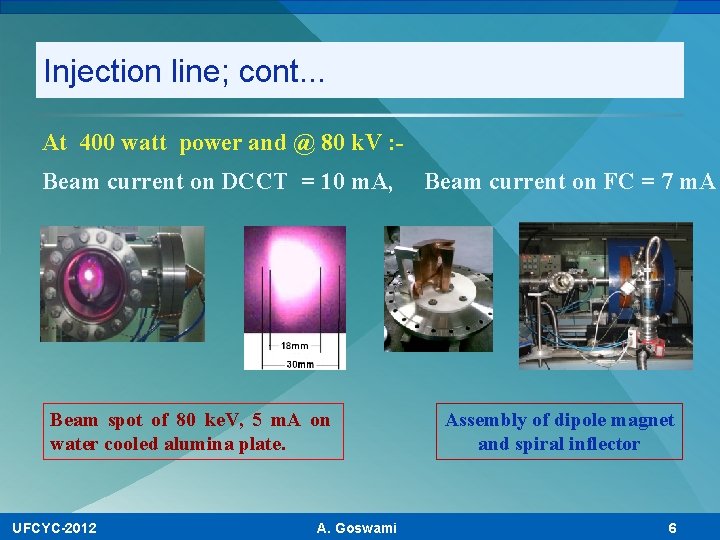 Injection line; cont...

At 400 watt power and @ 80 kV :-

Beam current on DCCT = 10 mA, Beam current on FC = 7 mA

18mm

30mm

Beam spot of 80 keV, 5 mA on water cooled alumina plate.

Assembly of dipole magnet and spiral inflector

UFCYC-2012

A. Goswami

6